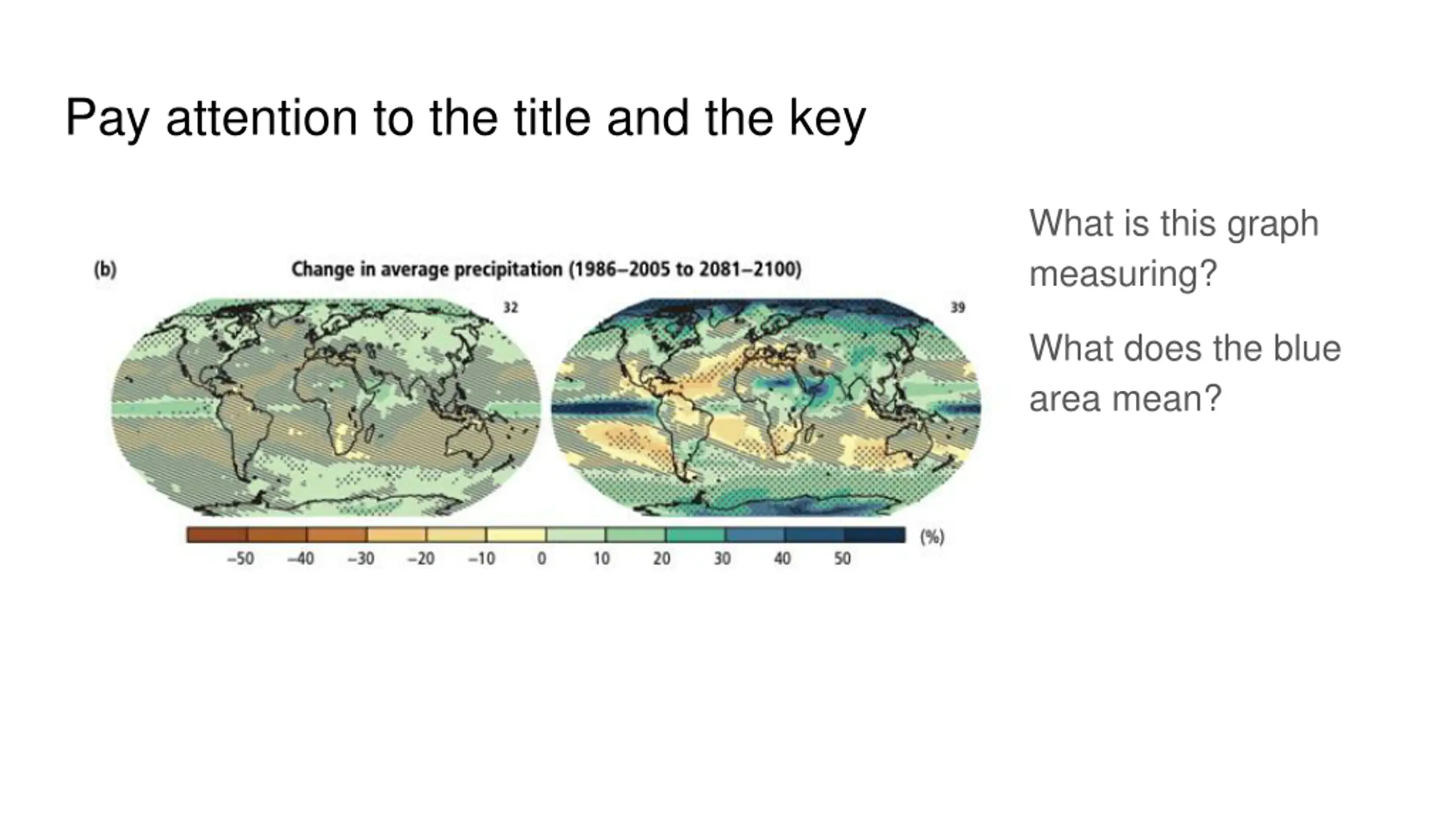 Pay attention to the title and the key

(b)

Change in average precipitation (1986–2005 to 2081–2100)

32

39

(%)

−50 −40 −30 −20 −10 0 10 20 30 40 50

What is this graph measuring?

What does the blue area mean?